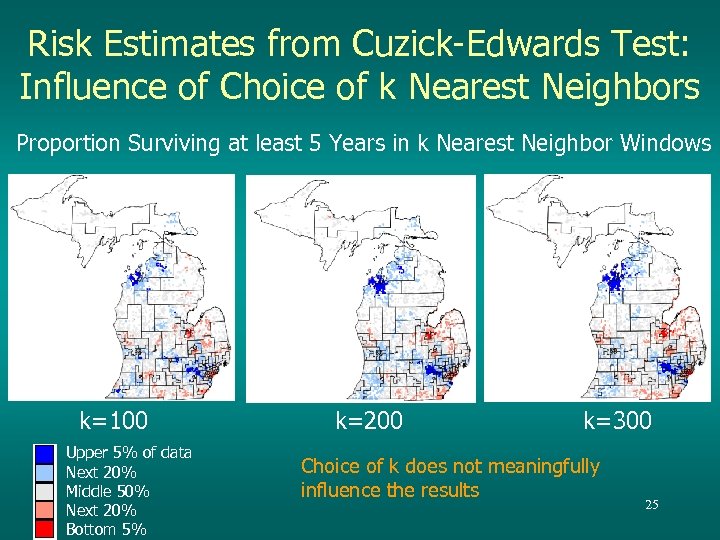 Risk Estimates from Cuzick-Edwards Test: Influence of Choice of k Nearest Neighbors

Proportion Surviving at least 5 Years in k Nearest Neighbor Windows

k=100

k=200

k=300

Upper 5% of data
Next 20%
Middle 50%
Next 20%
Bottom 5%

Choice of k does not meaningfully influence the results

25